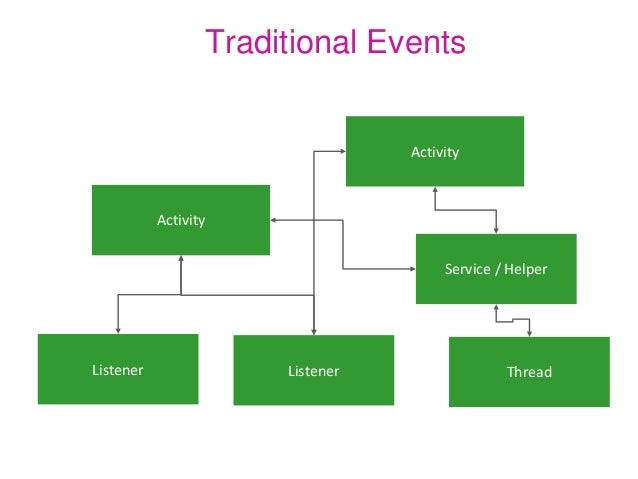 Traditional Events

Activity

Activity

Service / Helper

Listener

Listener

Thread